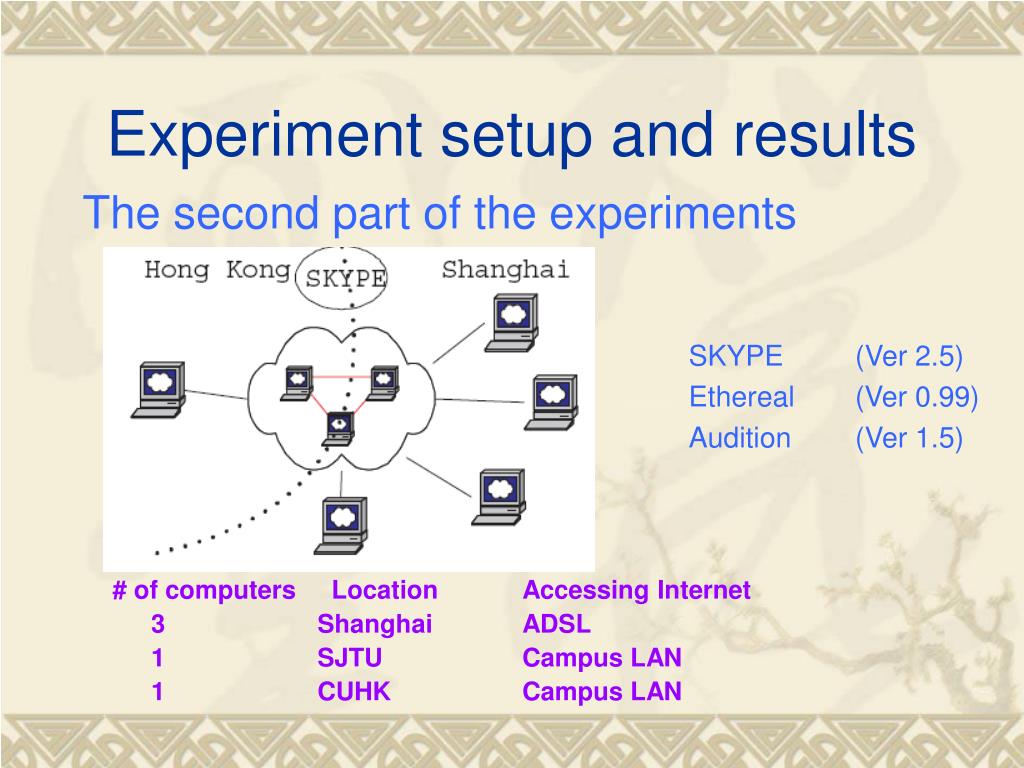 Experiment setup and results

The second part of the experiments

Hong Kong

SKYPE

Shanghai

| SKYPE | (Ver 2.5) |
|---|---|
| Ethereal | (Ver 0.99) |
| Audition | (Ver 1.5) |

| # of computers | Location | Accessing Internet |
|---|---|---|
| 3 | Shanghai | ADSL |
| 1 | SJTU | Campus LAN |
| 1 | CUHK | Campus LAN |